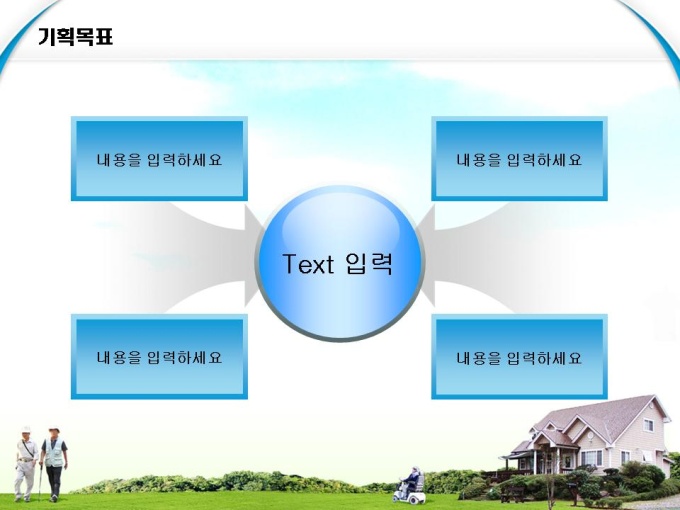 기획목표

내용을 입력하세요

내용을 입력하세요

Text 입력

내용을 입력하세요

내용을 입력하세요